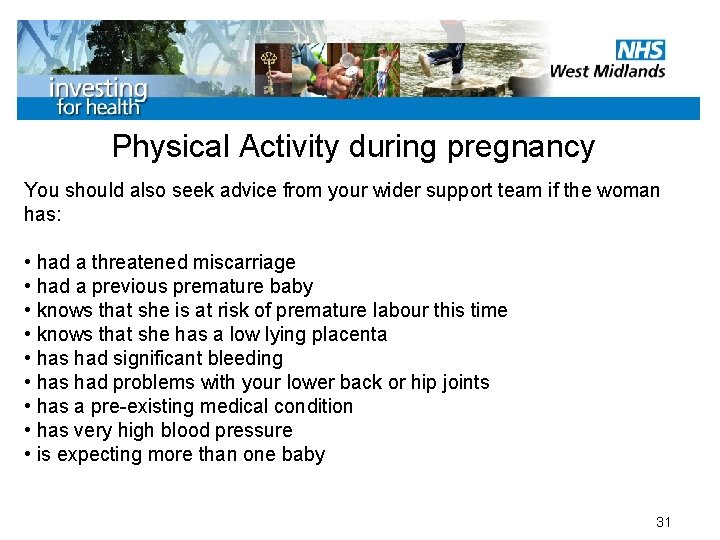 investing for health

NHS West Midlands

Physical Activity during pregnancy

You should also seek advice from your wider support team if the woman has:

• had a threatened miscarriage
• had a previous premature baby
• knows that she is at risk of premature labour this time
• knows that she has a low lying placenta
• has had significant bleeding
• has had problems with your lower back or hip joints
• has a pre-existing medical condition
• has very high blood pressure
• is expecting more than one baby

31